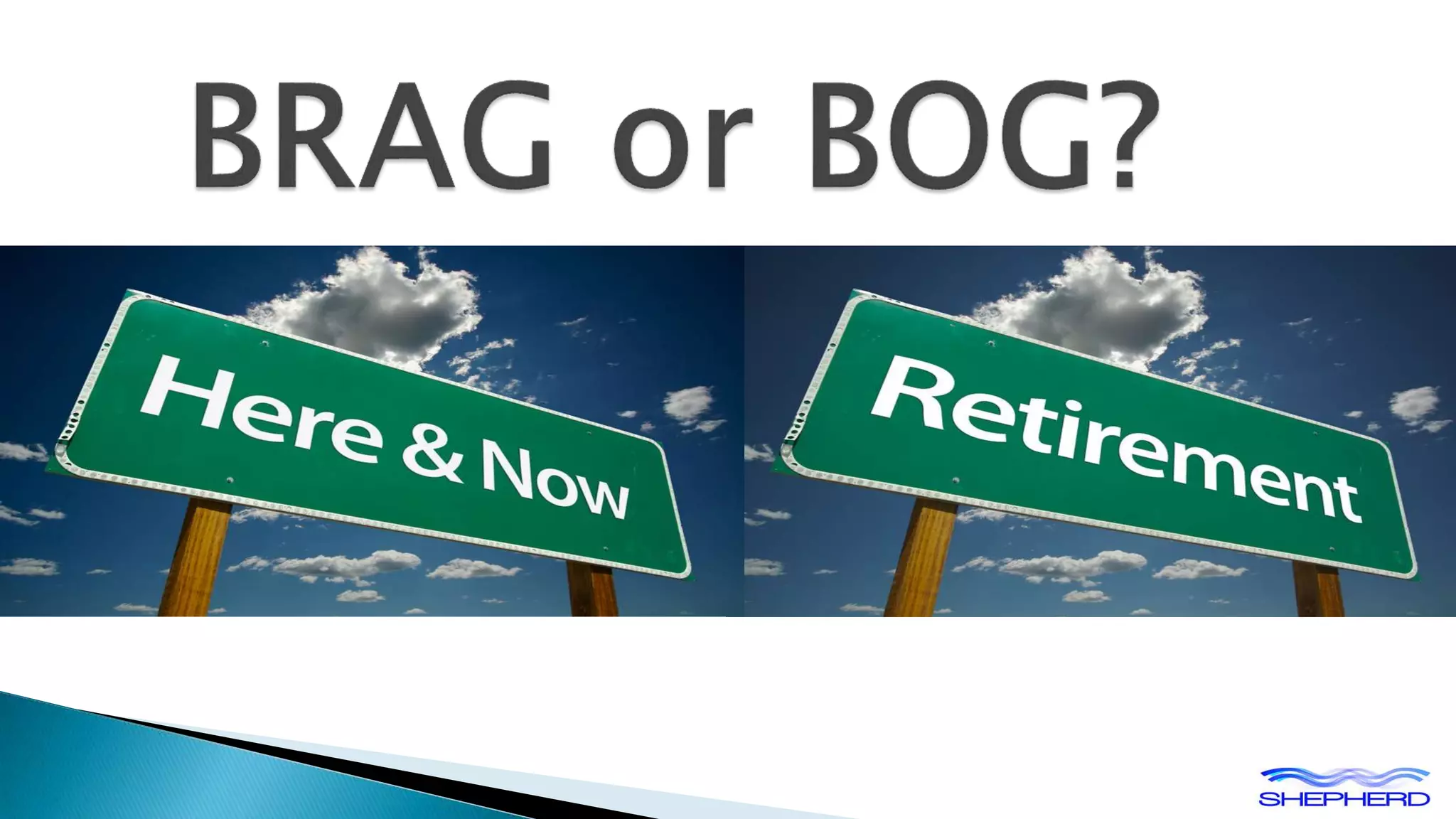 BRAG or BOG?

Here & Now

Retirement

SHEPHERD